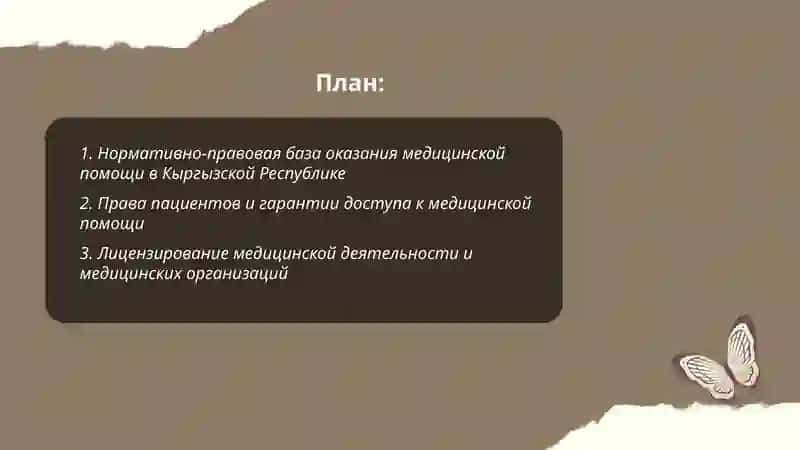 План:

1. Нормативно-правовая база оказания медицинской помощи в Кыргызской Республике

2. Права пациентов и гарантии доступа к медицинской помощи

3. Лицензирование медицинской деятельности и медицинских организаций